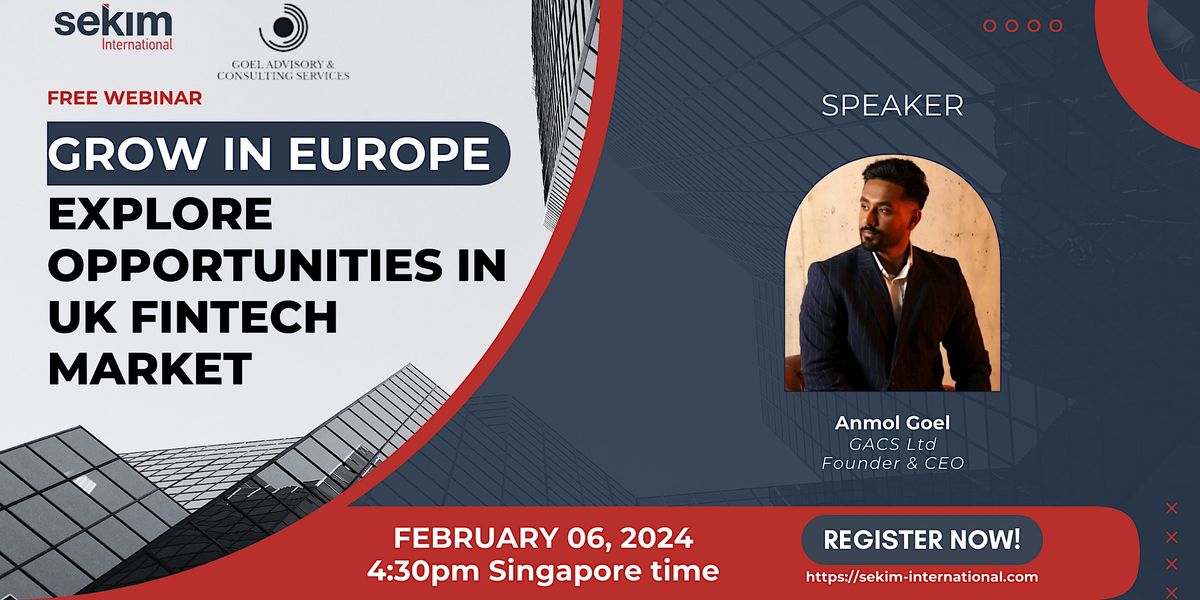 sekim International

GOEL ADVISORY & CONSULTING SERVICES

FREE WEBINAR

GROW IN EUROPE

EXPLORE OPPORTUNITIES IN UK FINTECH MARKET

SPEAKER

Anmol Goel
GACS Ltd
Founder & CEO

FEBRUARY 06, 2024
4:30pm Singapore time

REGISTER NOW!

https://sekim-international.com